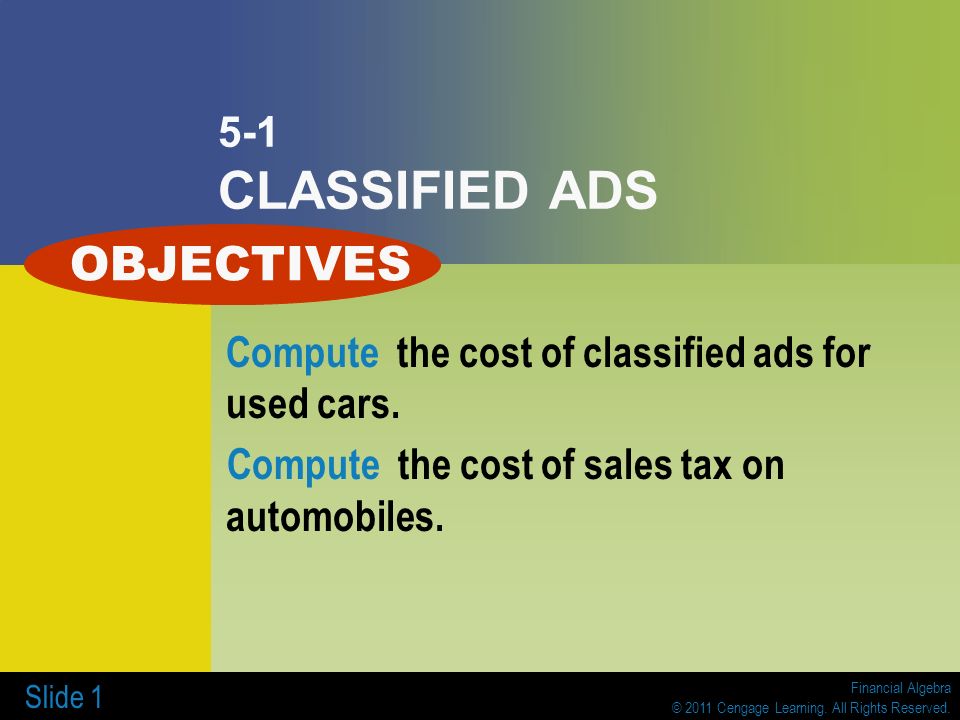 5-1
CLASSIFIED ADS

OBJECTIVES

Compute the cost of classified ads for used cars.

Compute the cost of sales tax on automobiles.

Slide 1

Financial Algebra
© 2011 Cengage Learning. All Rights Reserved.